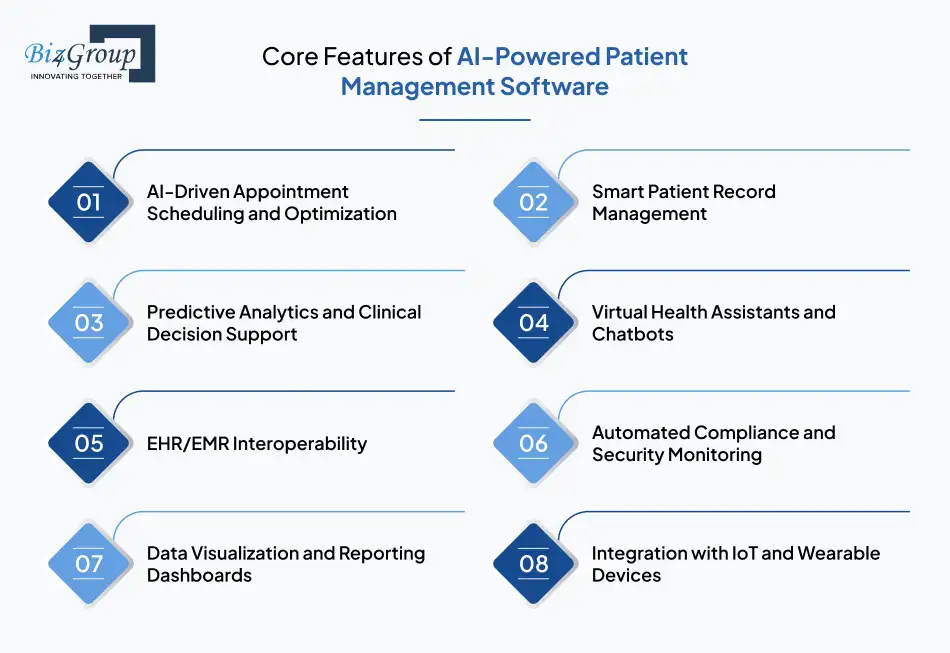 Biz4Group
INNOVATING TOGETHER

Core Features of AI-Powered Patient Management Software

01 AI-Driven Appointment Scheduling and Optimization

02 Smart Patient Record Management

03 Predictive Analytics and Clinical Decision Support

04 Virtual Health Assistants and Chatbots

05 EHR/EMR Interoperability

06 Automated Compliance and Security Monitoring

07 Data Visualization and Reporting Dashboards

08 Integration with IoT and Wearable Devices